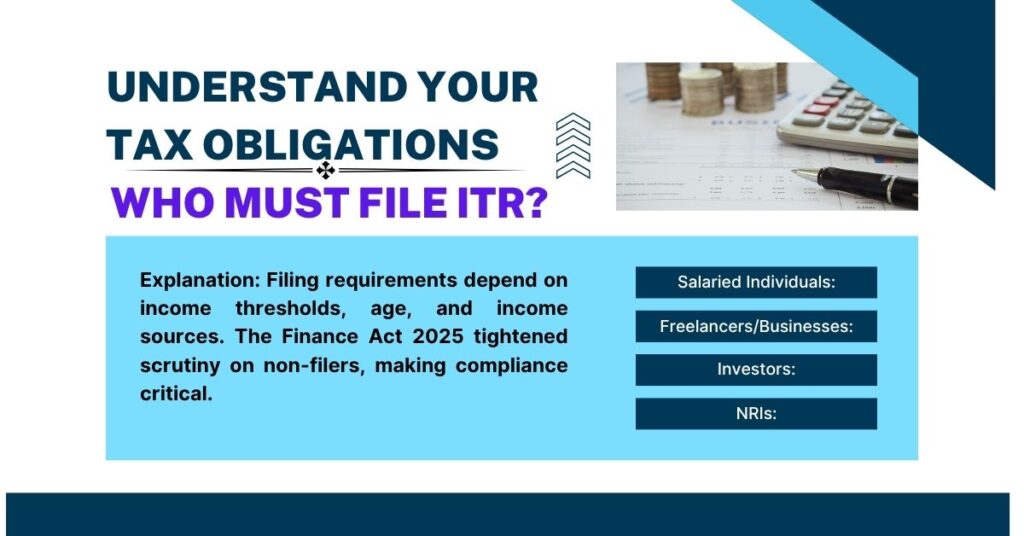 UNDERSTAND YOUR TAX OBLIGATIONS

WHO MUST FILE ITR?

Explanation: Filing requirements depend on income thresholds, age, and income sources. The Finance Act 2025 tightened scrutiny on non-filers, making compliance critical.

Salaried Individuals:

Freelancers/Businesses:

Investors:

NRIs: